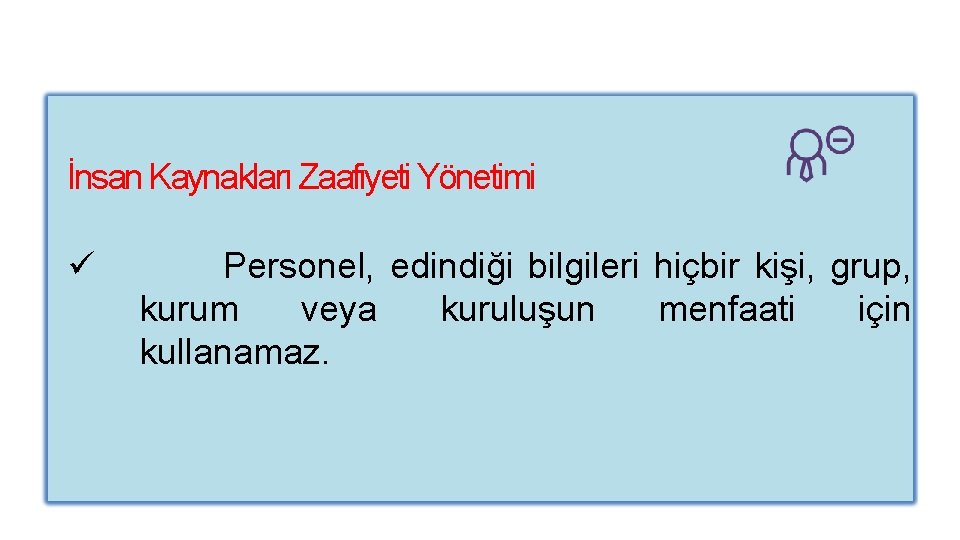 İnsan Kaynakları Zaafiyeti Yönetimi

✓ Personel, edindiği bilgileri hiçbir kişi, grup, kurum veya kuruluşun menfaati için kullanamaz.